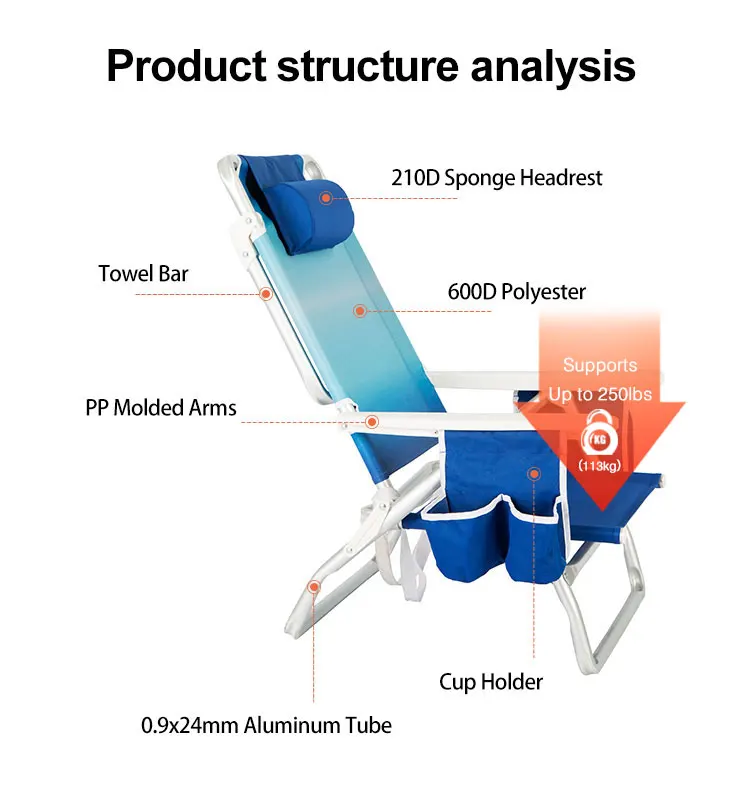 Product structure analysis

210D Sponge Headrest

Towel Bar

600D Polyester

Supports
Up to 250lbs
KG
(113kg)

PP Molded Arms

Cup Holder

0.9x24mm Aluminum Tube